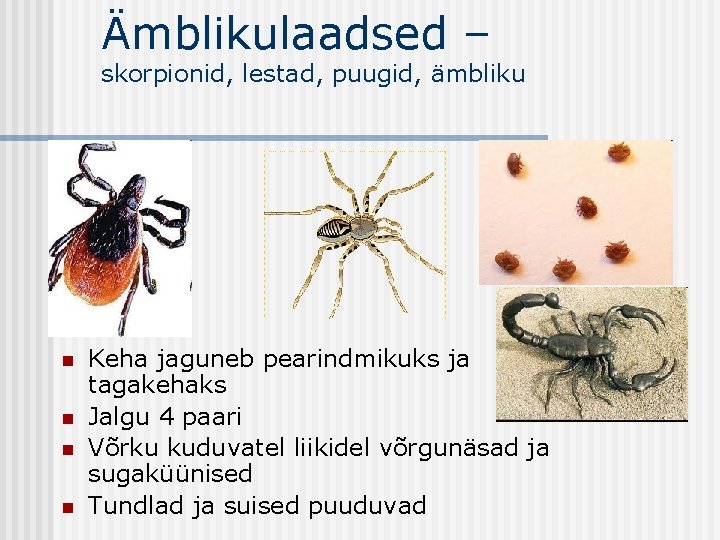 Ämblikulaadsed –
skorpionid, lestad, puugid, ämbliku

- Keha jaguneb pearindmikuks ja tagakehaks
- Jalgu 4 paari
- Võrku kuduvatel liikidel võrgunäsad ja sugaküünised
- Tundlad ja suised puuduvad